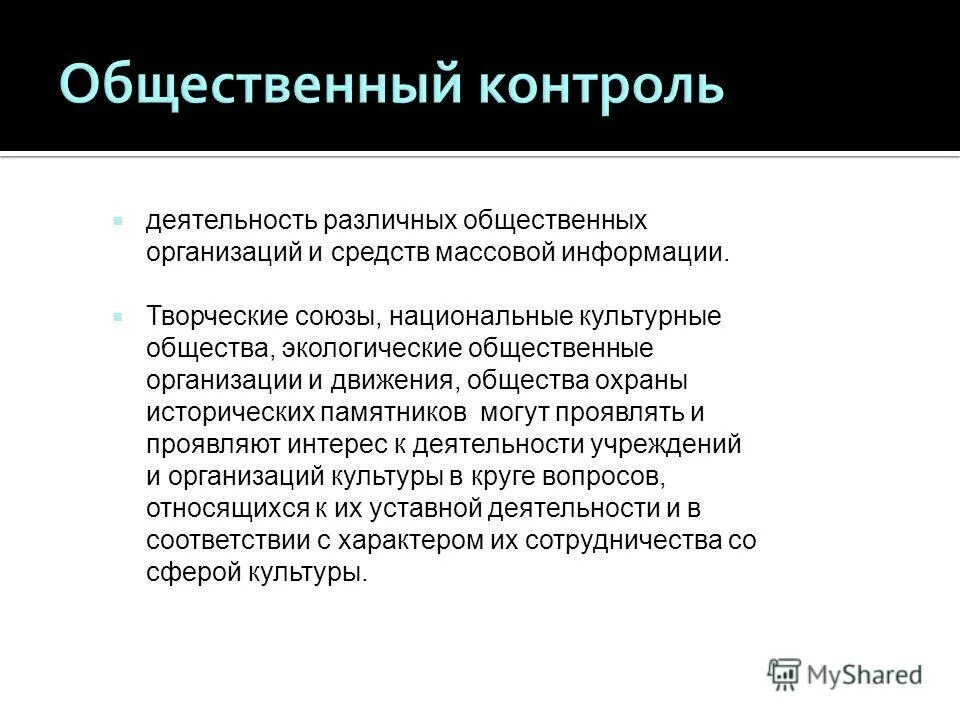 Общественный контроль

деятельность различных общественных организаций и средств массовой информации.

Творческие союзы, национальные культурные общества, экологические общественные организации и движения, общества охраны исторических памятников могут проявлять и проявляют интерес к деятельности учреждений и организаций культуры в круге вопросов, относящихся к их уставной деятельности и в соответствии с характером их сотрудничества со сферой культуры.

MyShared